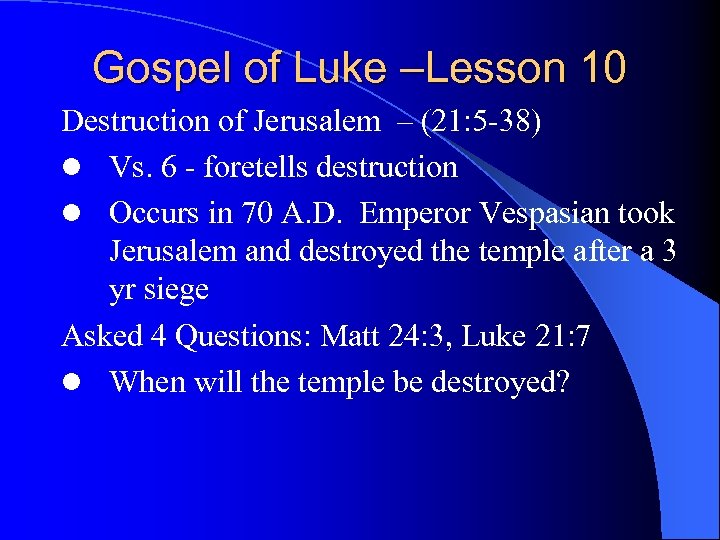 Gospel of Luke –Lesson 10

Destruction of Jerusalem – (21:5-38)

- Vs. 6 - foretells destruction
- Occurs in 70 A.D. Emperor Vespasian took Jerusalem and destroyed the temple after a 3 yr siege

Asked 4 Questions: Matt 24:3, Luke 21:7

- When will the temple be destroyed?